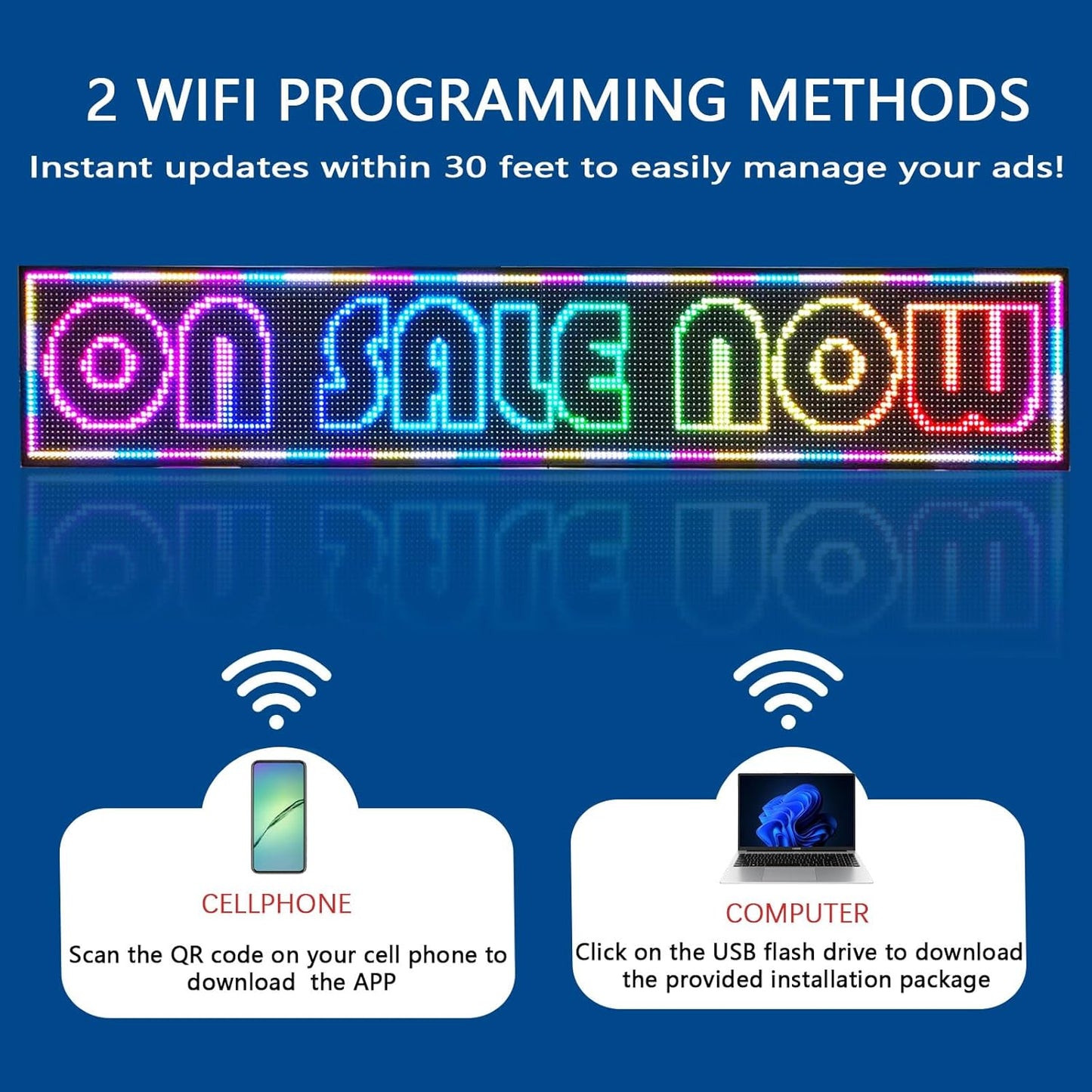 2 WIFI PROGRAMMING METHODS

Instant updates within 30 feet to easily manage your ads!

ON SALE NOW

CELLPHONE

Scan the QR code on your cell phone to download the APP

COMPUTER

Click on the USB flash drive to download the provided installation package